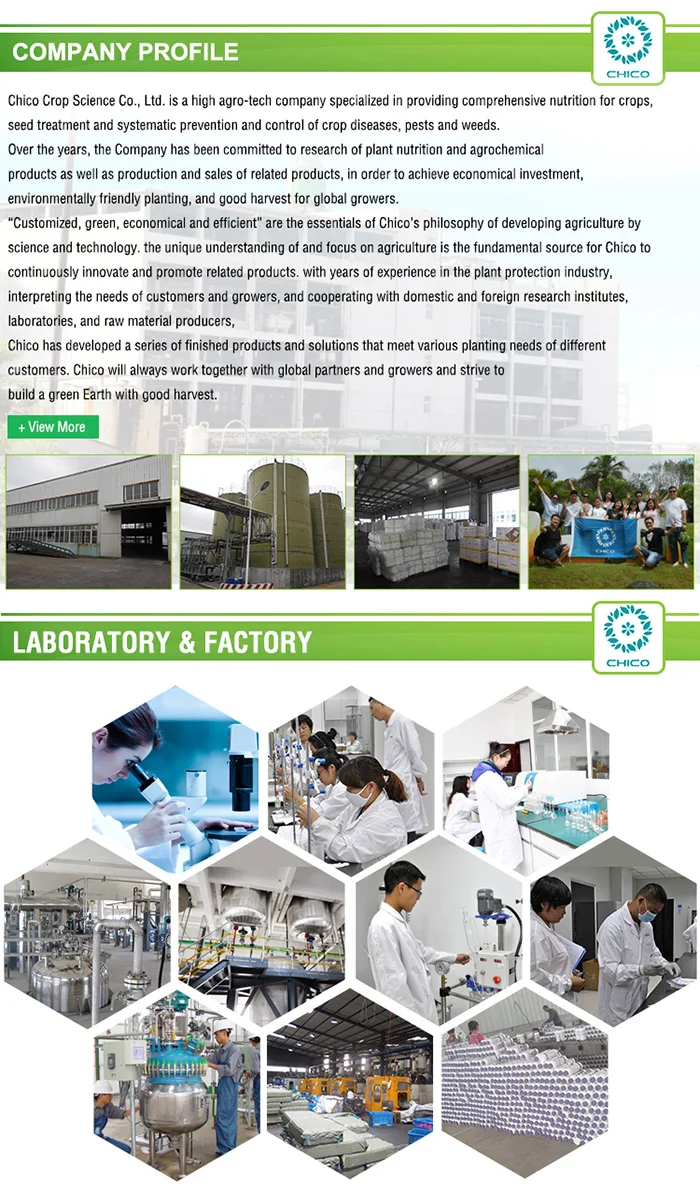 COMPANY PROFILE

CHICO

Chico Crop Science Co., Ltd. is a high agro-tech company specialized in providing comprehensive nutrition for crops, seed treatment and systematic prevention and control of crop diseases, pests and weeds.

Over the years, the Company has been committed to research of plant nutrition and agrochemical products as well as production and sales of related products, in order to achieve economical investment, environmentally friendly planting, and good harvest for global growers.

"Customized, green, economical and efficient" are the essentials of Chico's philosophy of developing agriculture by science and technology. the unique understanding of and focus on agriculture is the fundamental source for Chico to continuously innovate and promote related products. with years of experience in the plant protection industry, interpreting the needs of customers and growers, and cooperating with domestic and foreign research institutes, laboratories, and raw material producers,

Chico has developed a series of finished products and solutions that meet various planting needs of different customers. Chico will always work together with global partners and growers and strive to build a green Earth with good harvest.

+ View More

CHICO

LABORATORY & FACTORY

CHICO